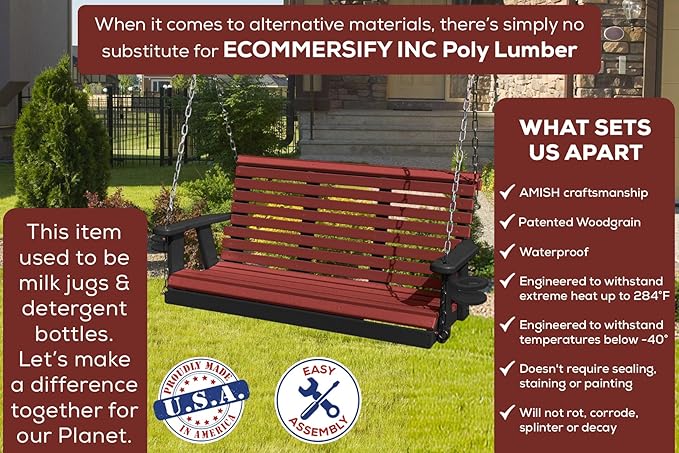 When it comes to alternative materials, there's simply no substitute for ECOMMERSIFY INC Poly Lumber

This item used to be milk jugs & detergent bottles. Let's make a difference together for our Planet.

PROUDLY MADE U.S.A. IN AMERICA

EASY ASSEMBLY

WHAT SETS US APART

✓ AMISH craftsmanship

✓ Patented Woodgrain

✓ Waterproof

✓ Engineered to withstand extreme heat up to 284°F

✓ Engineered to withstand temperatures below -40°

✓ Doesn't require sealing, staining or painting

✓ Will not rot, corrode, splinter or decay